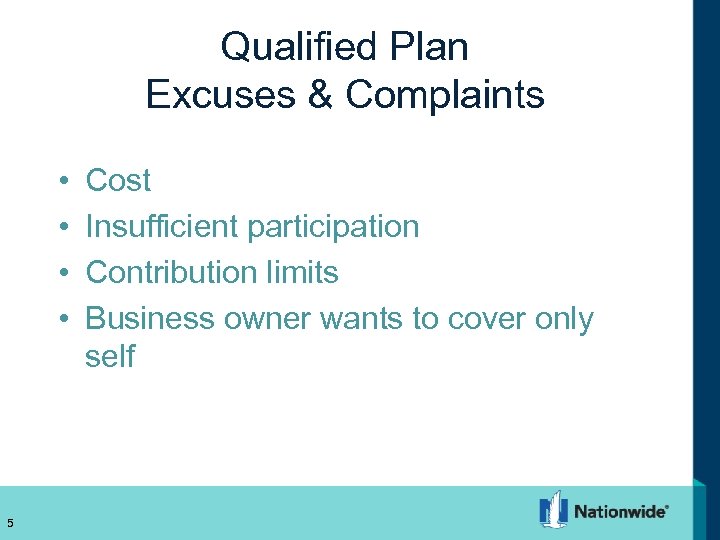 Qualified Plan
Excuses & Complaints

• Cost
• Insufficient participation
• Contribution limits
• Business owner wants to cover only self

5

Nationwide®